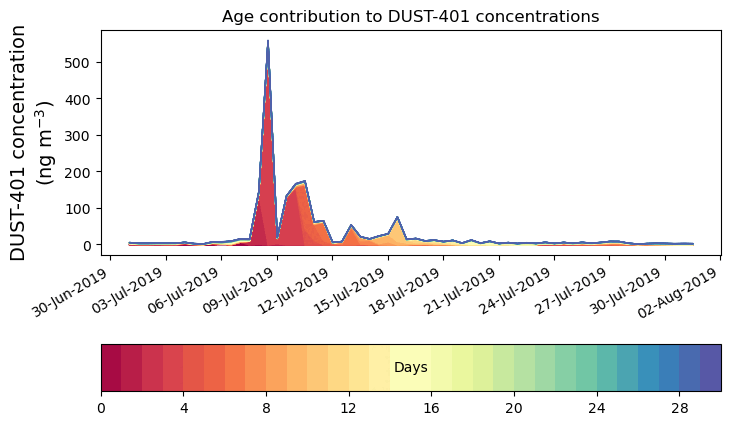 Age contribution to DUST-401 concentrations

DUST-401 concentration
(ng m$^{-3}$)

500
400
300
200
100
0

30-Jun-2019
03-Jul-2019
06-Jul-2019
09-Jul-2019
12-Jul-2019
15-Jul-2019
18-Jul-2019
21-Jul-2019
24-Jul-2019
27-Jul-2019
30-Jul-2019
02-Aug-2019

Days

0
4
8
12
16
20
24
28